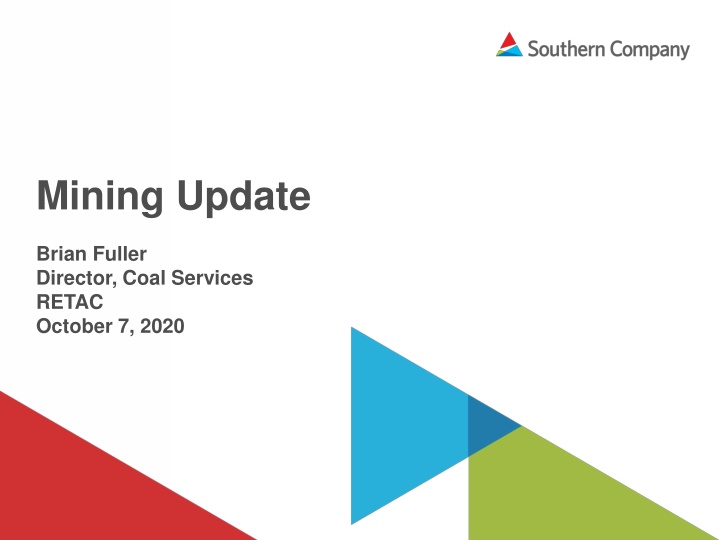 Southern Company

Mining Update

Brian Fuller
Director, Coal Services
RETAC
October 7, 2020